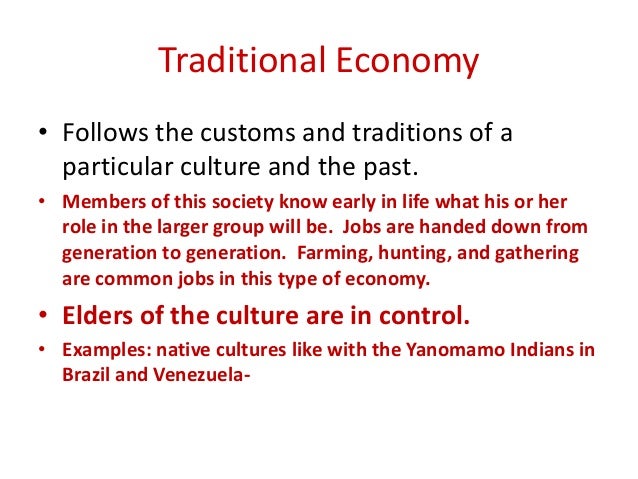 Traditional Economy

• Follows the customs and traditions of a particular culture and the past.

• Members of this society know early in life what his or her role in the larger group will be. Jobs are handed down from generation to generation. Farming, hunting, and gathering are common jobs in this type of economy.

• Elders of the culture are in control.

• Examples: native cultures like with the Yanomamo Indians in Brazil and Venezuela-